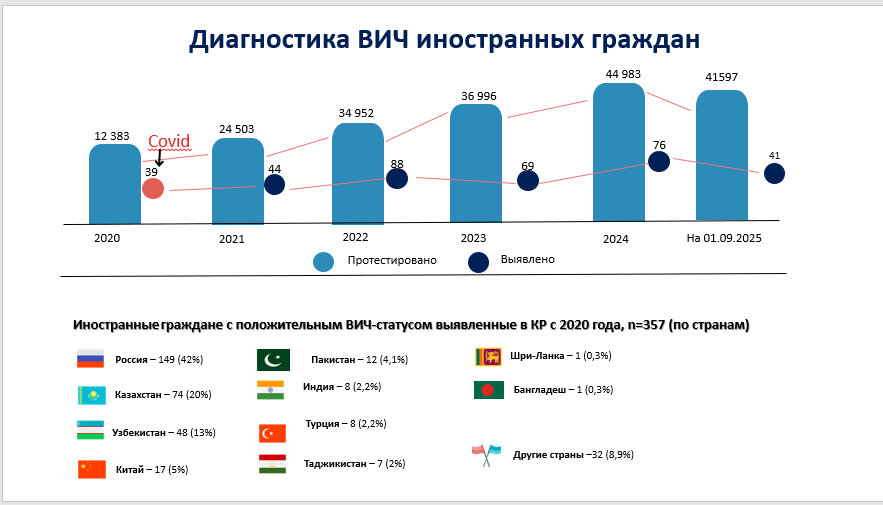 Диагностика ВИЧ иностранных граждан

12 383
Covid
39
24 503
44
34 952
88
36 996
69
44 983
76
41597
41

2020
2021
2022
2023
2024
На 01.09.2025

Протестировано
Выявлено

Иностранные граждане с положительным ВИЧ-статусом выявленные в КР с 2020 года, n=357 (по странам)

Россия – 149 (42%)
Казахстан – 74 (20%)
Узбекистан – 48 (13%)
Китай – 17 (5%)
Пакистан – 12 (4,1%)
Индия – 8 (2,2%)
Турция – 8 (2,2%)
Таджикистан – 7 (2%)
Шри-Ланка – 1 (0,3%)
Бангладеш – 1 (0,3%)
Другие страны –32 (8,9%)